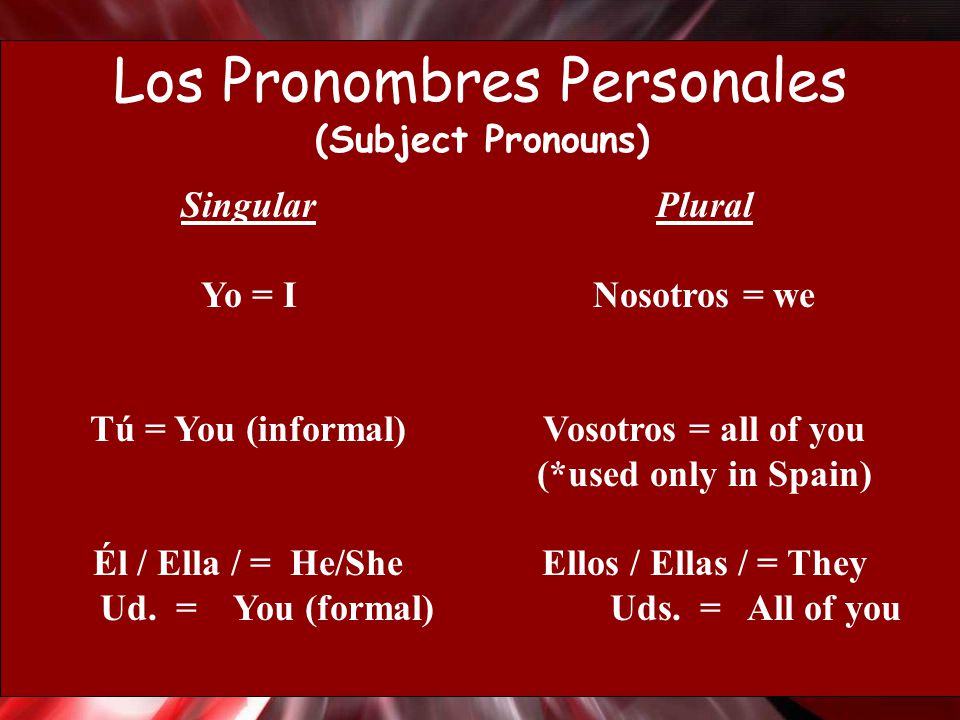 Los Pronombres Personales
(Subject Pronouns)

Singular

Yo = I

Tú = You (informal)

Él / Ella / = He/She
Ud. = You (formal)

Plural

Nosotros = we

Vosotros = all of you
(*used only in Spain)

Ellos / Ellas / = They
Uds. = All of you